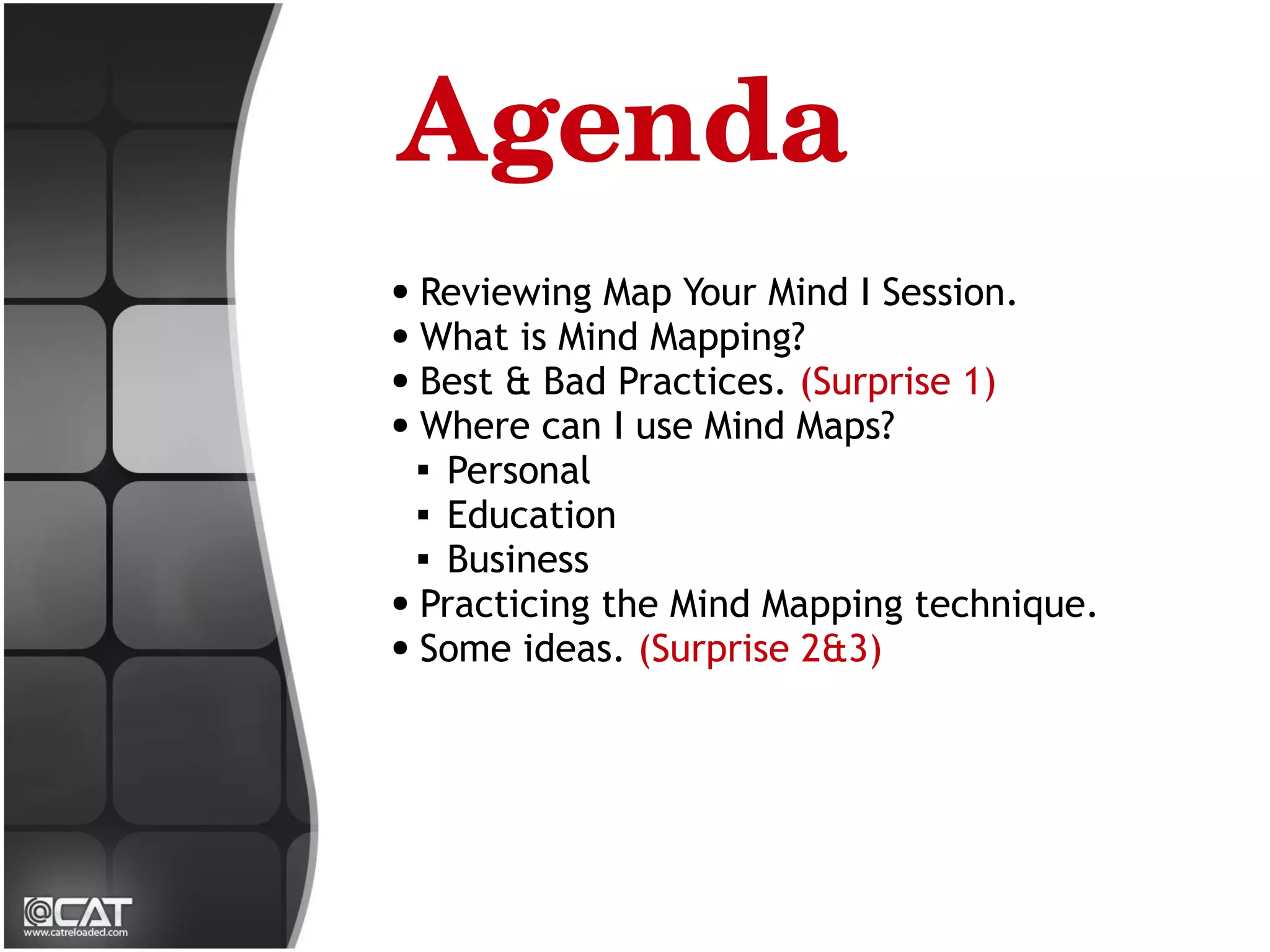 Agenda

• Reviewing Map Your Mind I Session.
• What is Mind Mapping?
• Best & Bad Practices. (Surprise 1)
• Where can I use Mind Maps?
  ▪ Personal
  ▪ Education
  ▪ Business
• Practicing the Mind Mapping technique.
• Some ideas. (Surprise 2&3)

@CAT
www.catreloaded.com